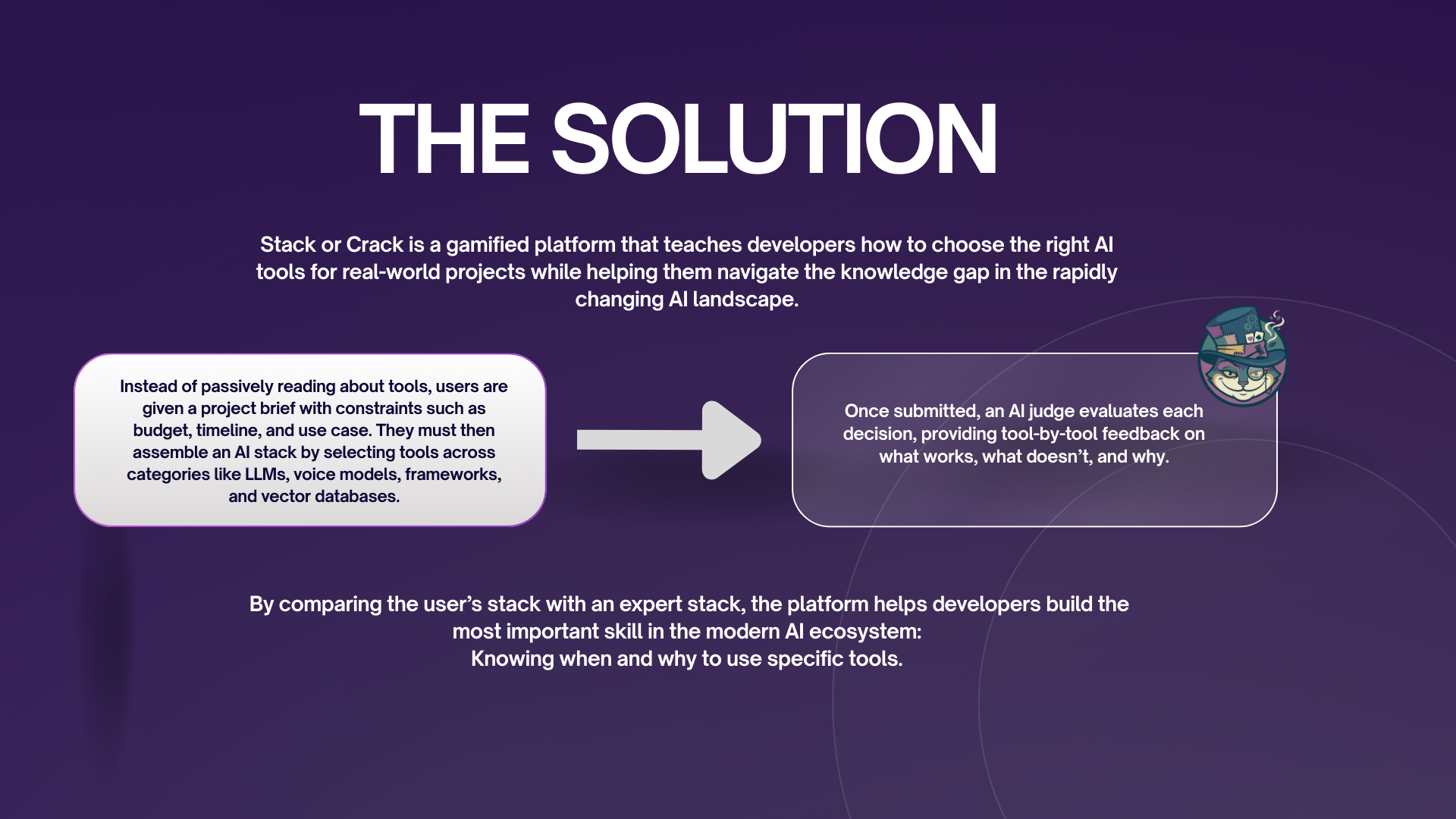 THE SOLUTION

Stack or Crack is a gamified platform that teaches developers how to choose the right AI tools for real-world projects while helping them navigate the knowledge gap in the rapidly changing AI landscape.

Instead of passively reading about tools, users are given a project brief with constraints such as budget, timeline, and use case. They must then assemble an AI stack by selecting tools across categories like LLMs, voice models, frameworks, and vector databases.

Once submitted, an AI judge evaluates each decision, providing tool-by-tool feedback on what works, what doesn’t, and why.

By comparing the user’s stack with an expert stack, the platform helps developers build the most important skill in the modern AI ecosystem:
Knowing when and why to use specific tools.